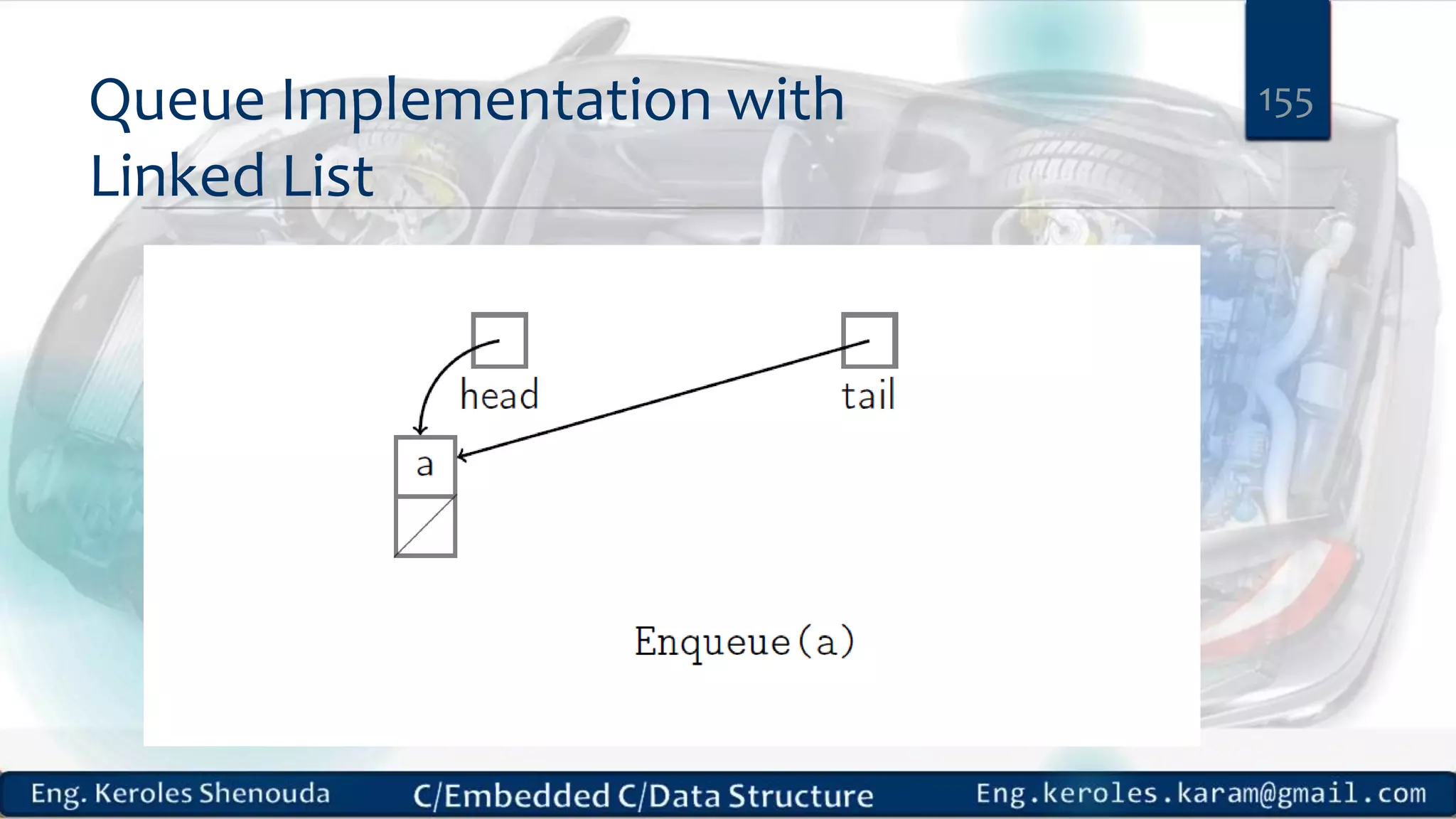 Queue Implementation with Linked List

155

head

tail

a

Enqueue(a)

Eng. Keroles Shenouda

C/Embedded C/Data Structure

Eng.keroles.karam@gmail.com